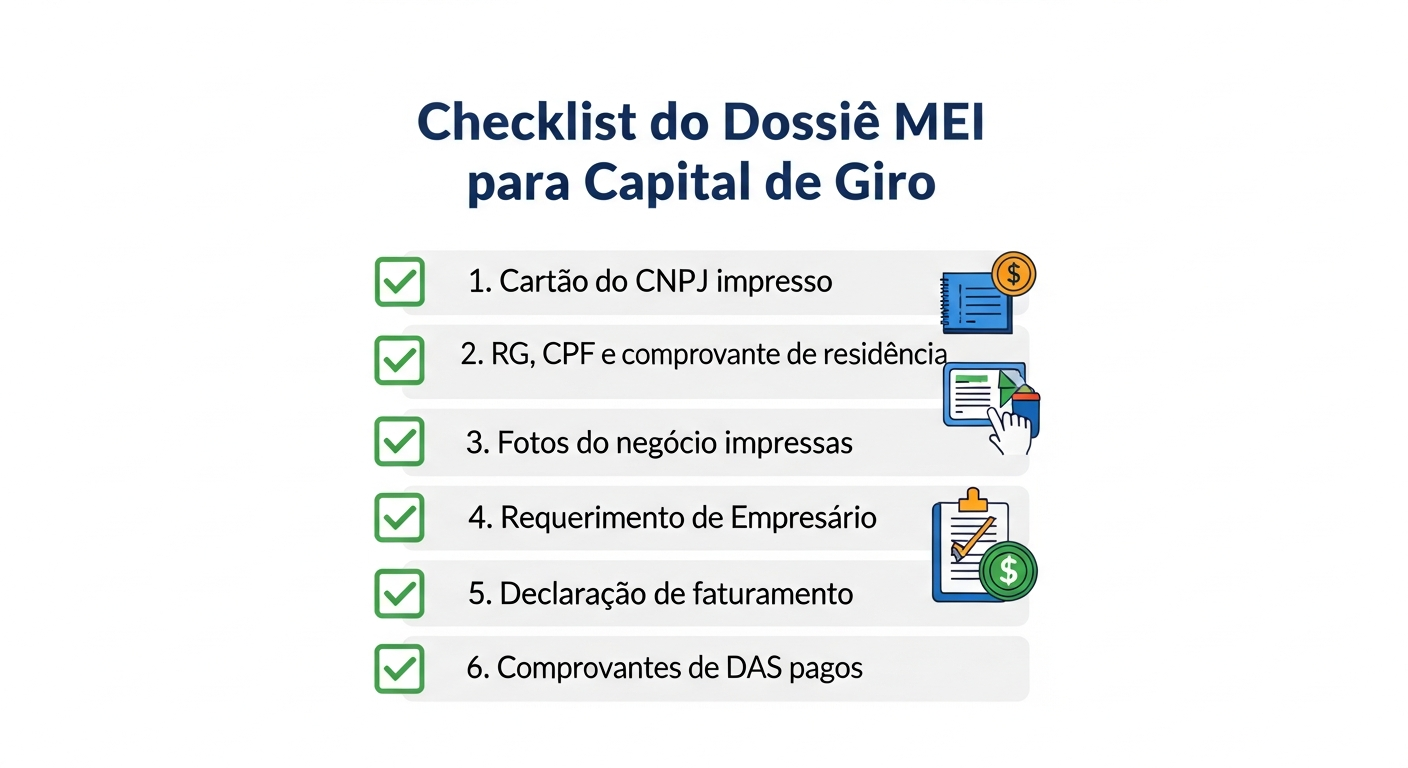 Checklist do Dossiê MEI para Capital de Giro

1. Cartão do CNPJ impresso

2. RG, CPF e comprovante de residência

3. Fotos do negócio impressas

4. Requerimento de Empresário

5. Declaração de faturamento

6. Comprovantes de DAS pagos